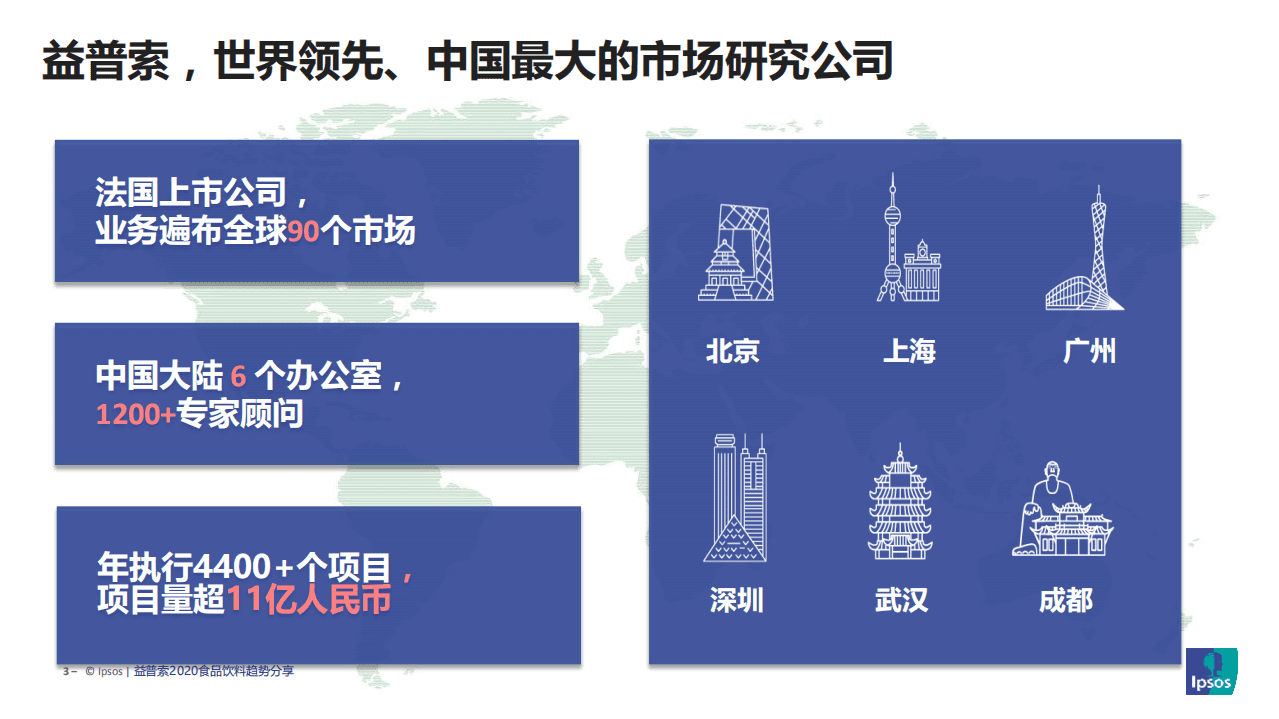 益普索，世界领先、中国最大的市场研究公司

法国上市公司，
业务遍布全球90个市场

中国大陆 6 个办公室，
1200+专家顾问

年执行4400+个项目，
项目量超11亿人民币

北京

上海

广州

深圳

武汉

成都

3 – © Ipsos | 益普索2020食品饮料趋势分享

Ipsos